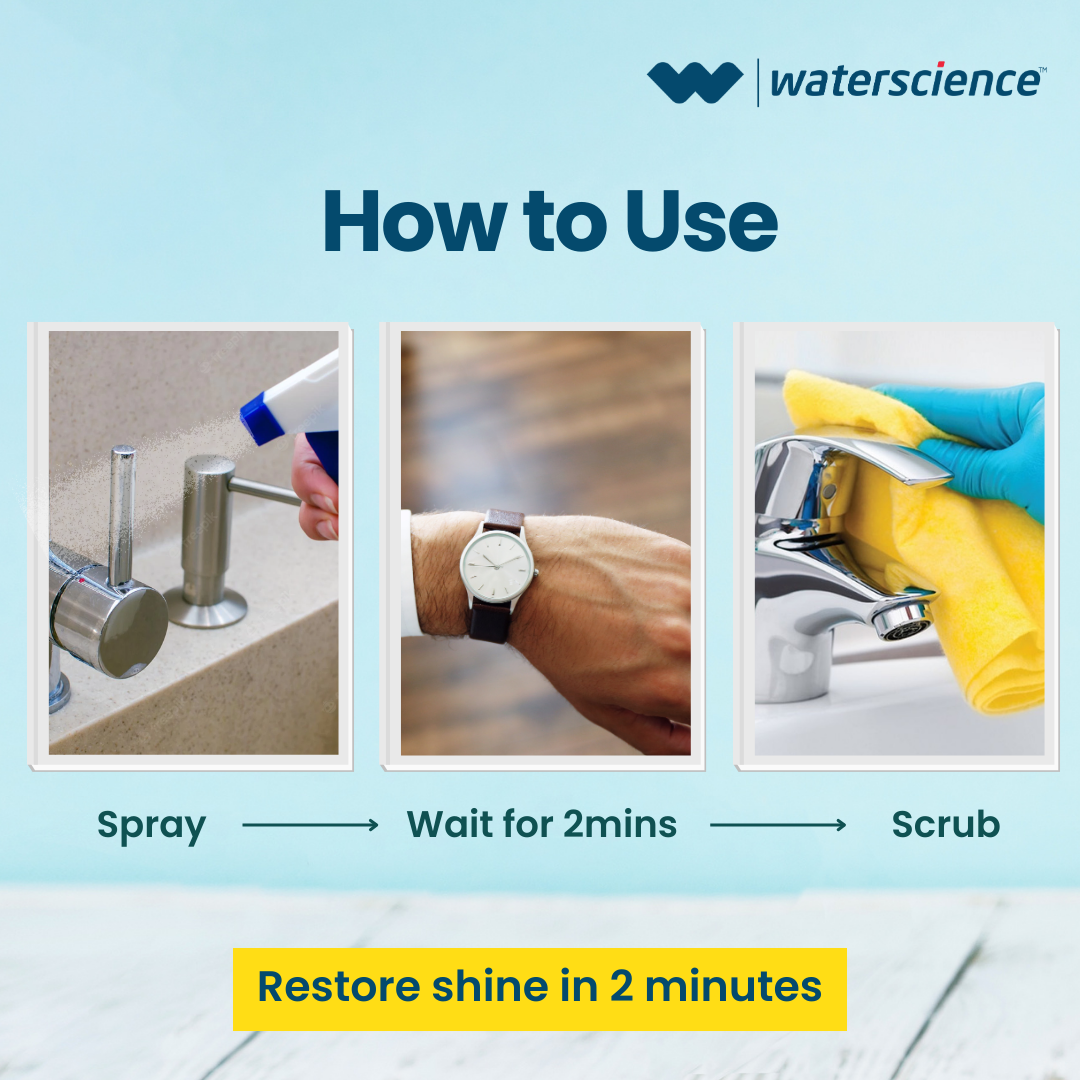 waterscience™

How to Use

Spray → Wait for 2mins → Scrub

Restore shine in 2 minutes